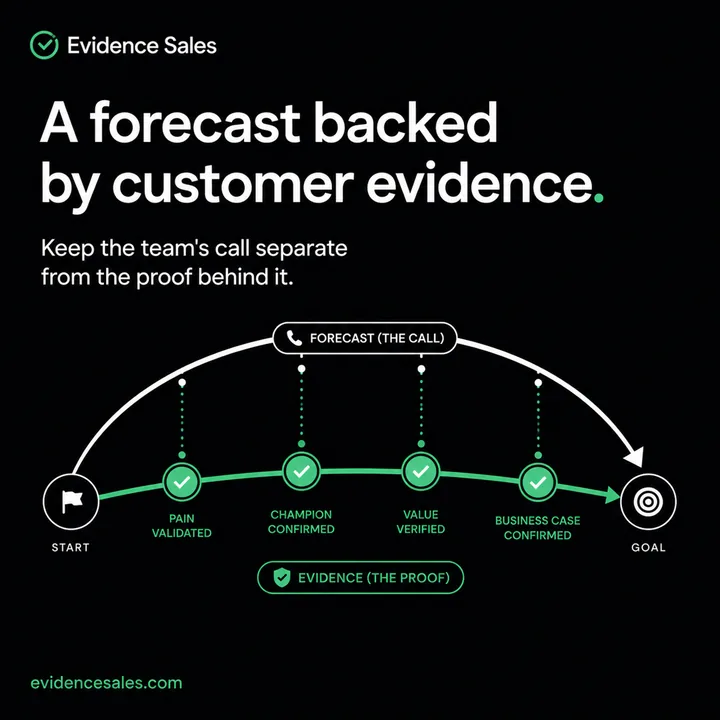 Evidence Sales

A forecast backed by customer evidence.

Keep the team's call separate from the proof behind it.

FORECAST (THE CALL)

START

PAIN VALIDATED

CHAMPION CONFIRMED

VALUE VERIFIED

BUSINESS CASE CONFIRMED

GOAL

EVIDENCE (THE PROOF)

evidencesales.com